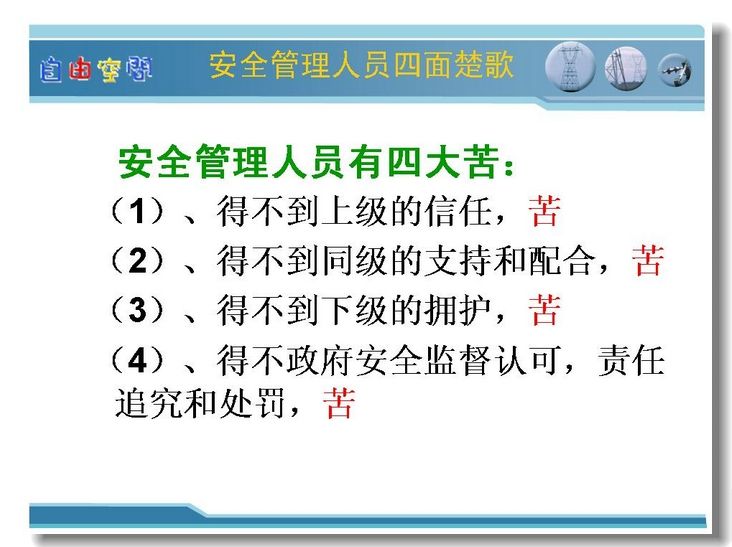 自由空间

安全管理人员四面楚歌

安全管理人员有四大苦：

（1）、得不到上级的信任，苦

（2）、得不到同级的支持和配合，苦

（3）、得不到下级的拥护，苦

（4）、得不政府安全监督认可，责任追究和处罚，苦